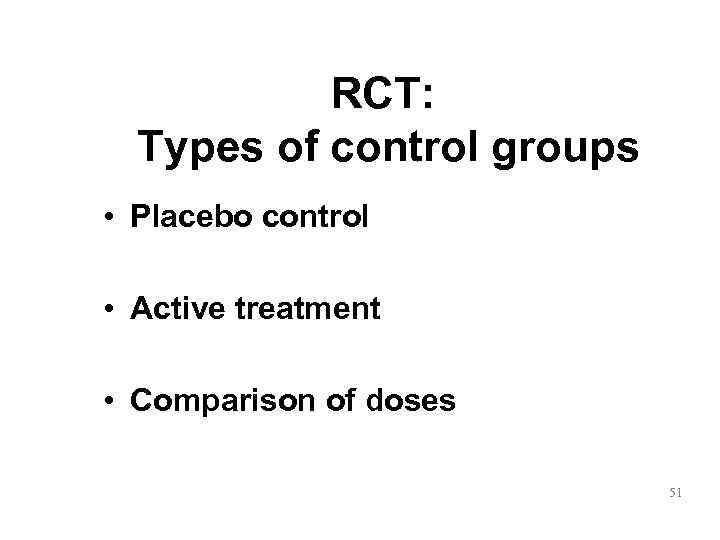 RCT:
Types of control groups

• Placebo control

• Active treatment

• Comparison of doses

51